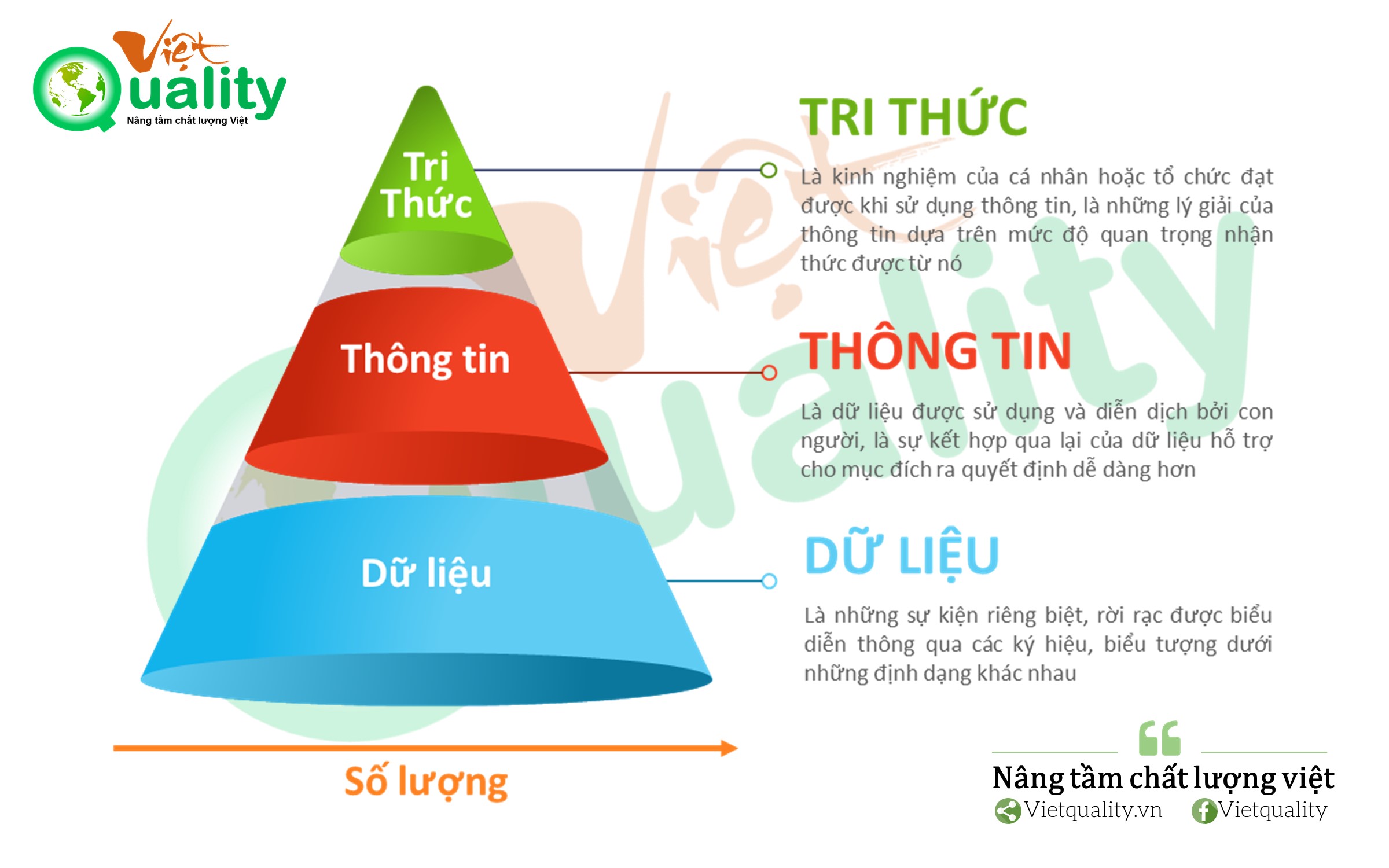 Việt Quality
Nâng tầm chất lượng Việt

Tri Thức

Thông tin

Dữ liệu

Số lượng

TRI THỨC

Là kinh nghiệm của cá nhân hoặc tổ chức đạt được khi sử dụng thông tin, là những lý giải của thông tin dựa trên mức độ quan trọng nhận thức được từ nó

THÔNG TIN

Là dữ liệu được sử dụng và diễn dịch bởi con người, là sự kết hợp qua lại của dữ liệu hỗ trợ cho mục đích ra quyết định dễ dàng hơn

DỮ LIỆU

Là những sự kiện riêng biệt, rời rạc được biểu diễn thông qua các ký hiệu, biểu tượng dưới những định dạng khác nhau

Nâng tầm chất lượng việt
Vietquality.vn Vietquality